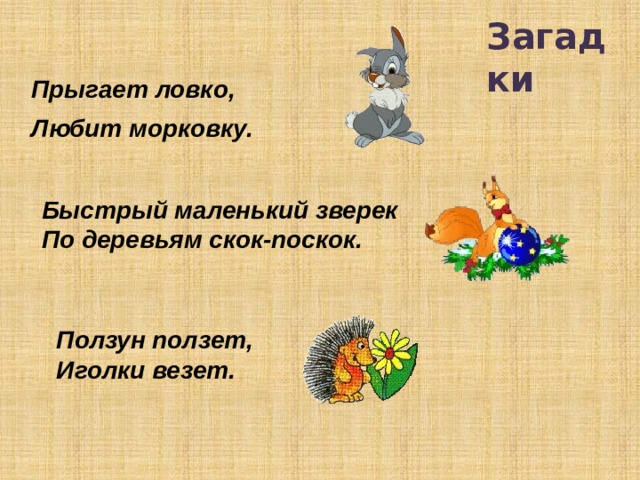 Загадки

Прыгает ловко,
Любит морковку.

Быстрый маленький зверек
По деревьям скок-поскок.

Ползун ползет,
Иголки везет.